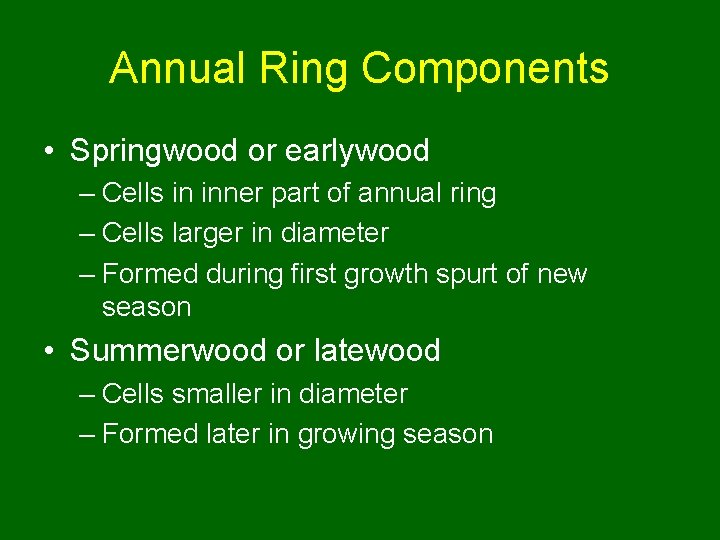 Annual Ring Components

• Springwood or earlywood
– Cells in inner part of annual ring
– Cells larger in diameter
– Formed during first growth spurt of new season

• Summerwood or latewood
– Cells smaller in diameter
– Formed later in growing season